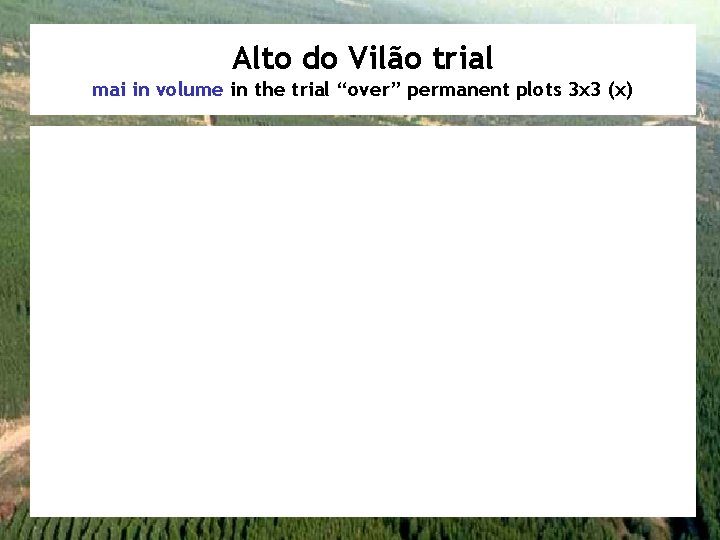 Alto do Vilão trial

mai in volume in the trial “over” permanent plots 3x3 (x)